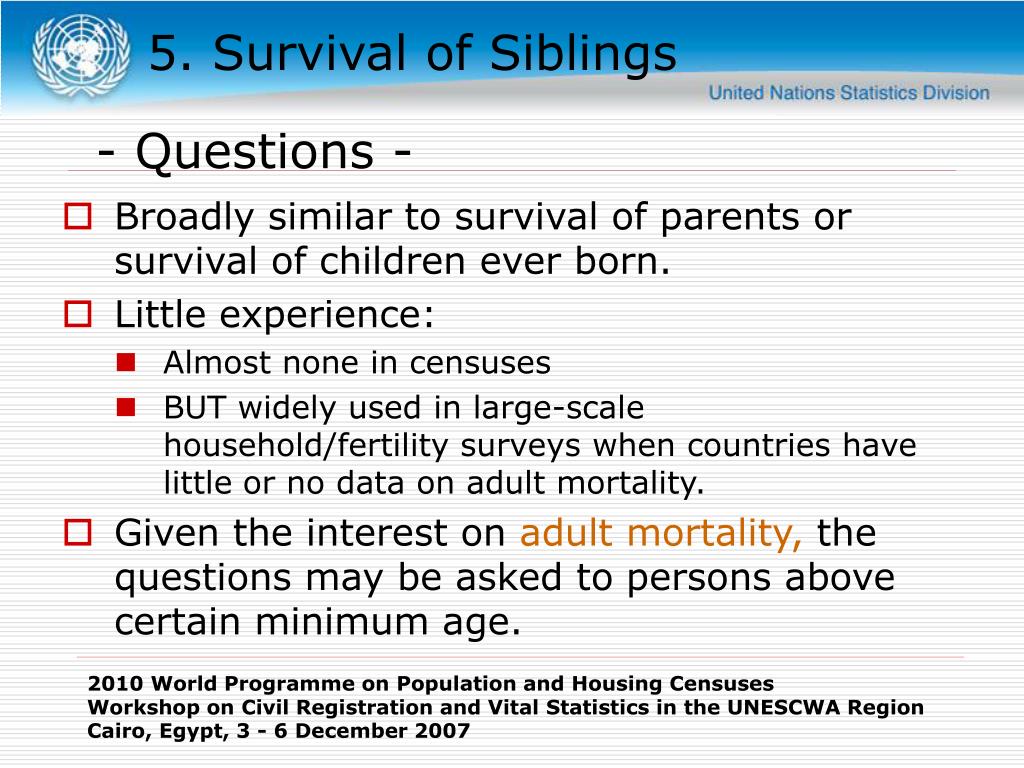 5. Survival of Siblings

United Nations Statistics Division

- Questions -

Broadly similar to survival of parents or survival of children ever born.

Little experience:

Almost none in censuses

BUT widely used in large-scale household/fertility surveys when countries have little or no data on adult mortality.

Given the interest on adult mortality, the questions may be asked to persons above certain minimum age.

2010 World Programme on Population and Housing Censuses
Workshop on Civil Registration and Vital Statistics in the UNESCWA Region
Cairo, Egypt, 3 - 6 December 2007